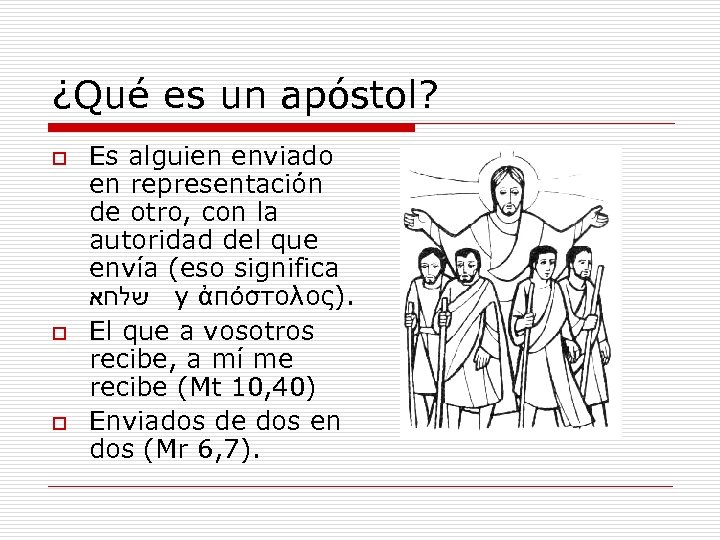 ¿Qué es un apóstol?

Es alguien enviado en representación de otro, con la autoridad del que envía (eso significa שלחא y ἀπόστολος).

El que a vosotros recibe, a mí me recibe (Mt 10,40)

Enviados de dos en dos (Mr 6,7).